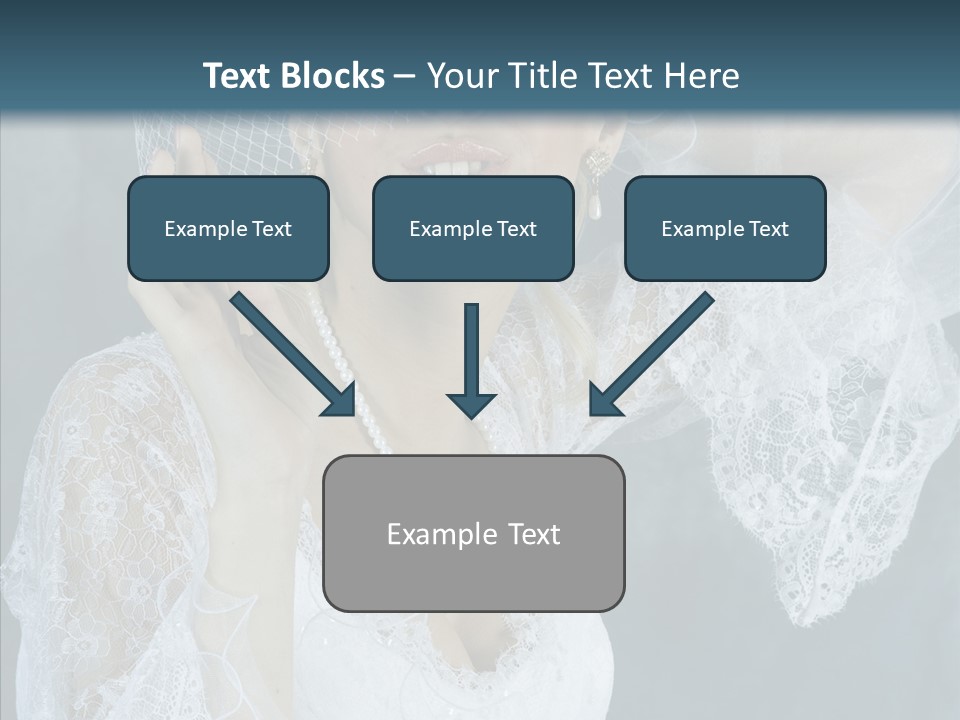 Text Blocks – Your Title Text Here

Example Text

Example Text

Example Text

Example Text